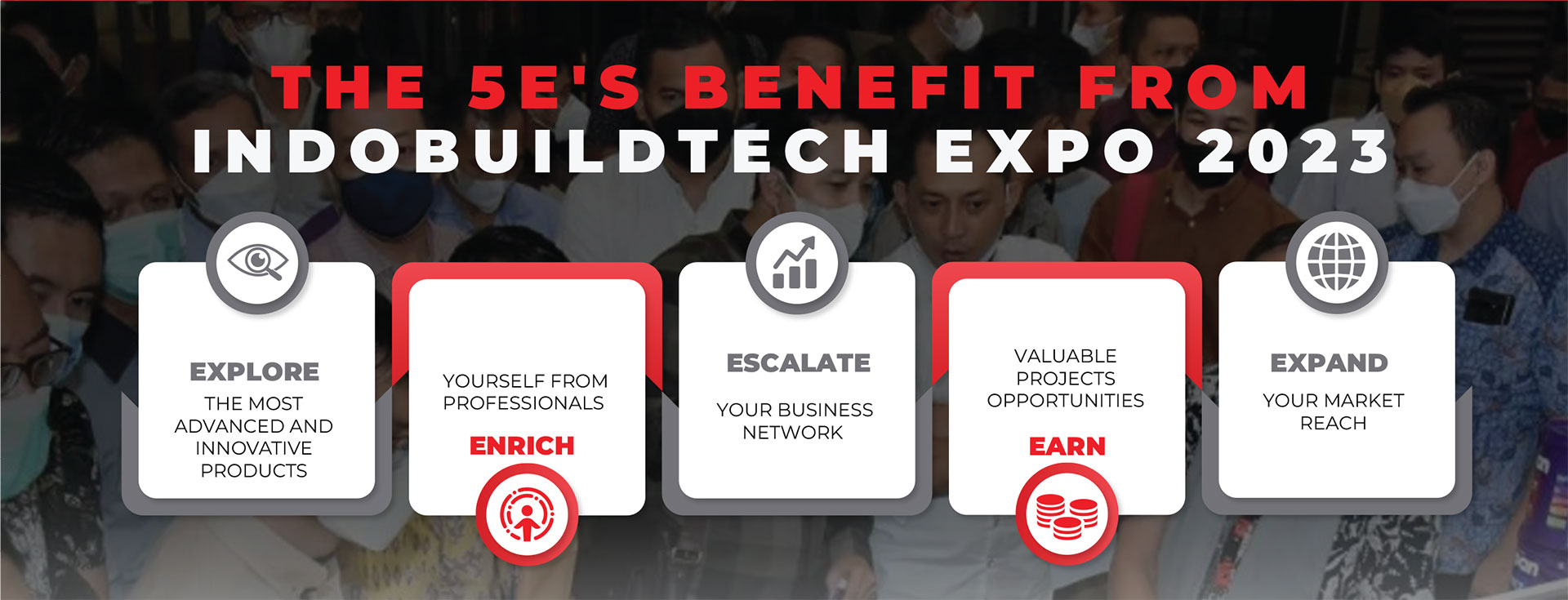 THE 5E'S BENEFIT FROM
INDOBUILDTECH EXPO 2023

EXPLORE
THE MOST ADVANCED AND INNOVATIVE PRODUCTS

YOURSELF FROM PROFESSIONALS
ENRICH

ESCALATE
YOUR BUSINESS NETWORK

VALUABLE PROJECTS OPPORTUNITIES
EARN

EXPAND
YOUR MARKET REACH